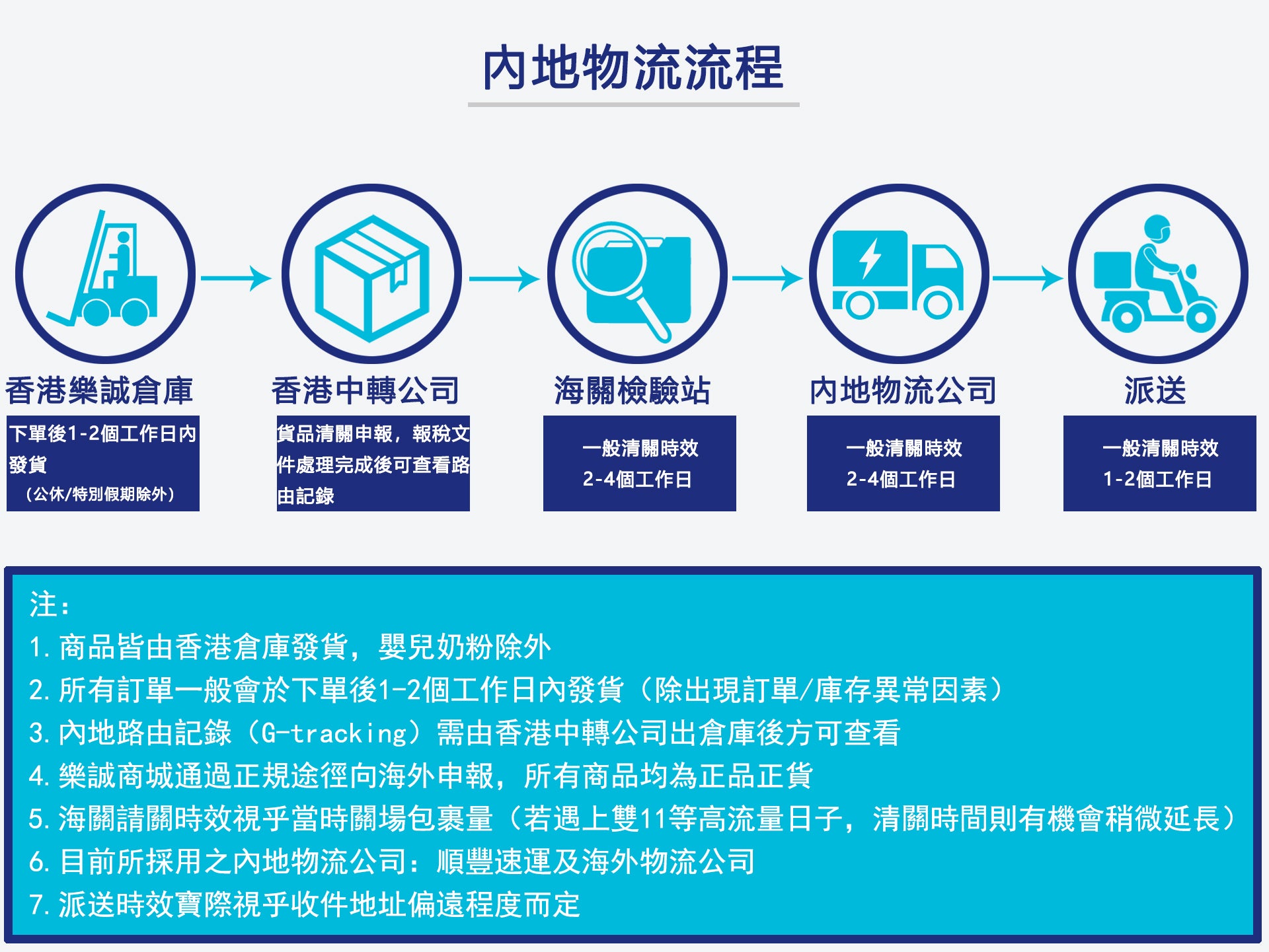 內地物流流程

香港樂誠倉庫
下單後1-2個工作日內發貨
（公休/特別假期除外）

香港中轉公司
貨品清關申報，報稅文件處理完成後可查看路由記錄

海關檢驗站
一般清關時效
2-4個工作日

內地物流公司
一般清關時效
2-4個工作日

派送
一般清關時效
1-2個工作日

注：
1. 商品皆由香港倉庫發貨，嬰兒奶粉除外
2. 所有訂單一般會於下單後1-2個工作日內發貨（除出現訂單/庫存異常因素）
3. 內地路由記錄（G-tracking）需由香港中轉公司出倉庫後方可查看
4. 樂誠商城通過正規途徑向海外申報，所有商品均為正品正貨
5. 海關請關時效視乎當時關場包裹量（若遇上雙11等高流量日子，清關時間則有機會稍微延長）
6. 目前所採用之內地物流公司：順豐速運及海外物流公司
7. 派送時效實際視乎收件地址偏遠程度而定